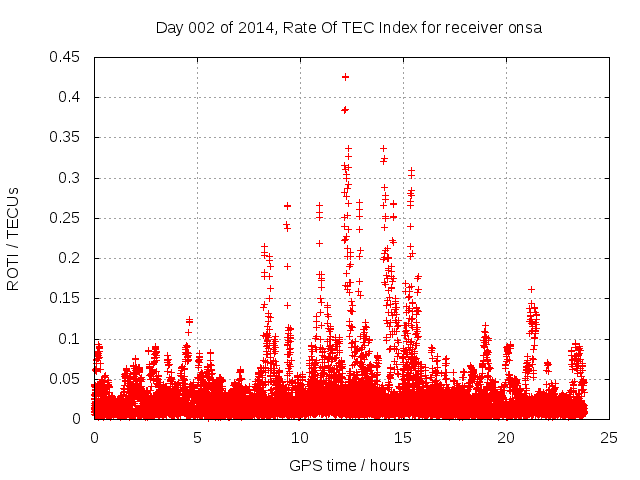 Day 002 of 2014, Rate Of TEC Index for receiver onsa

ROTI / TECUs

0.45
0.4
0.35
0.3
0.25
0.2
0.15
0.1
0.05
0

0
5
10
15
20
25

GPS time / hours